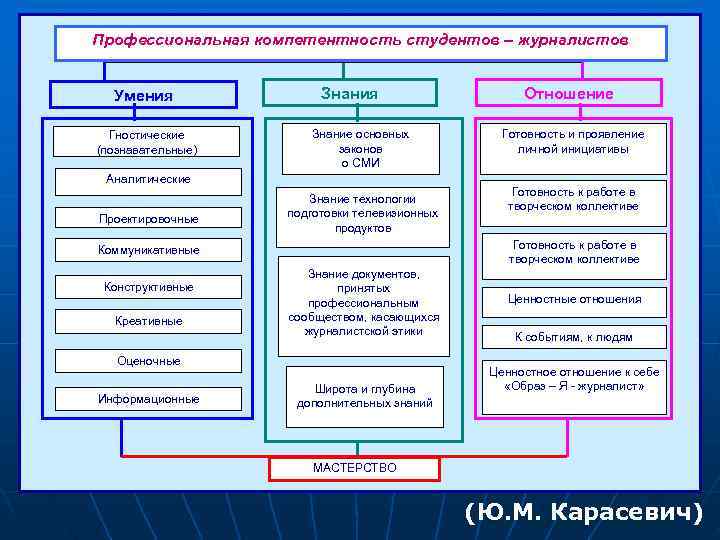 Профессиональная компетентность студентов – журналистов

Умения

Гностические (познавательные)

Аналитические

Проектировочные

Коммуникативные

Конструктивные

Креативные

Оценочные

Информационные

Знания

Знание основных законов о СМИ

Знание технологии подготовки телевизионных продуктов

Знание документов, принятых профессиональным сообществом, касающихся журналистской этики

Широта и глубина дополнительных знаний

Отношение

Готовность и проявление личной инициативы

Готовность к работе в творческом коллективе

Готовность к работе в творческом коллективе

Ценностные отношения

К событиям, к людям

Ценностное отношение к себе «Образ – Я - журналист»

МАСТЕРСТВО

(Ю.М. Карасевич)